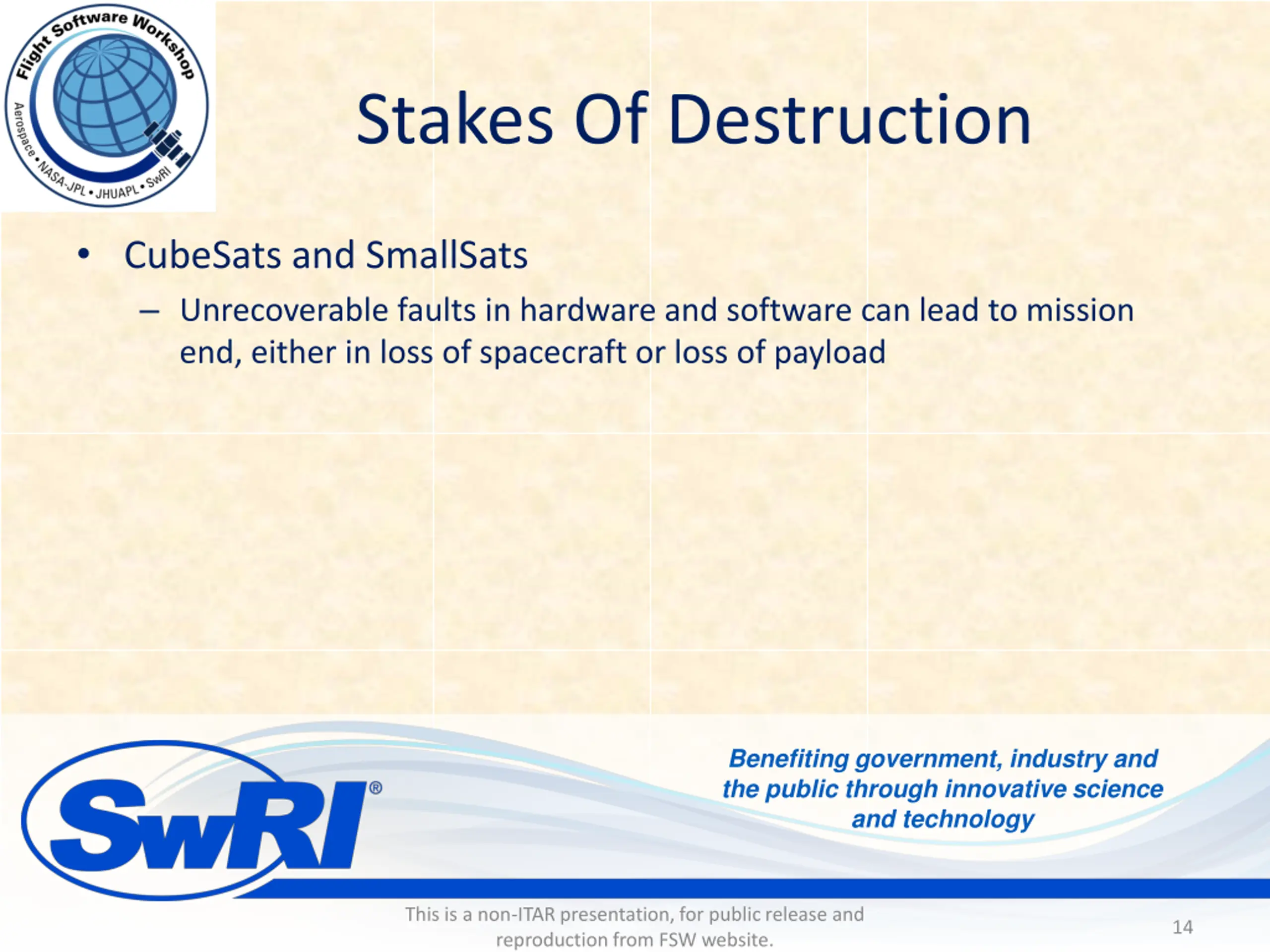 Flight Software Workshop
Aerospace • NASA-JPL • JHUAPL • SwRI

Stakes Of Destruction

• CubeSats and SmallSats
– Unrecoverable faults in hardware and software can lead to mission end, either in loss of spacecraft or loss of payload

SwRI®

Benefiting government, industry and the public through innovative science and technology

This is a non-ITAR presentation, for public release and reproduction from FSW website.

14